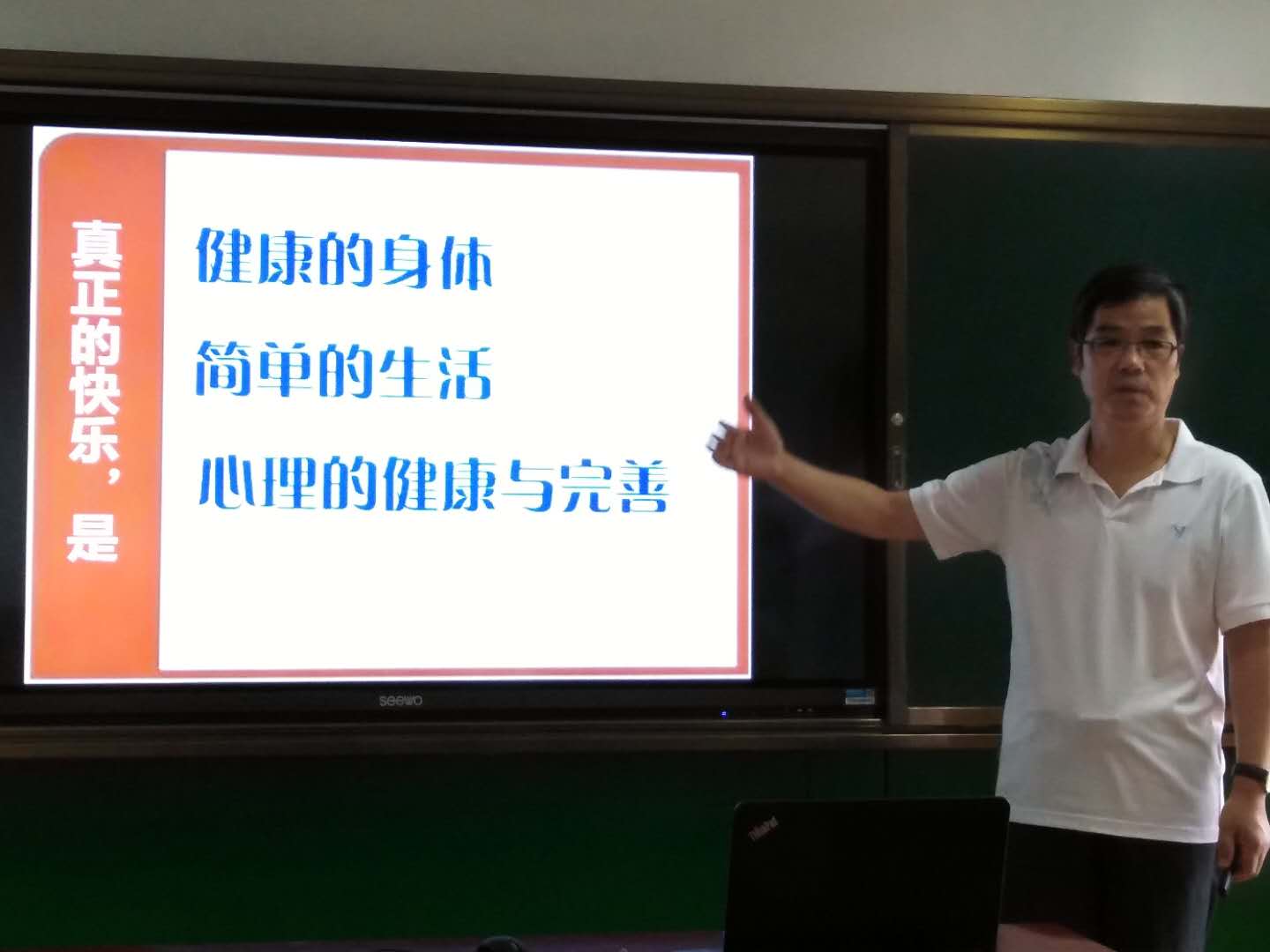 真正的快乐，是

健康的身体

简单的生活

心理的健康与完善

seewo

ThinkPad